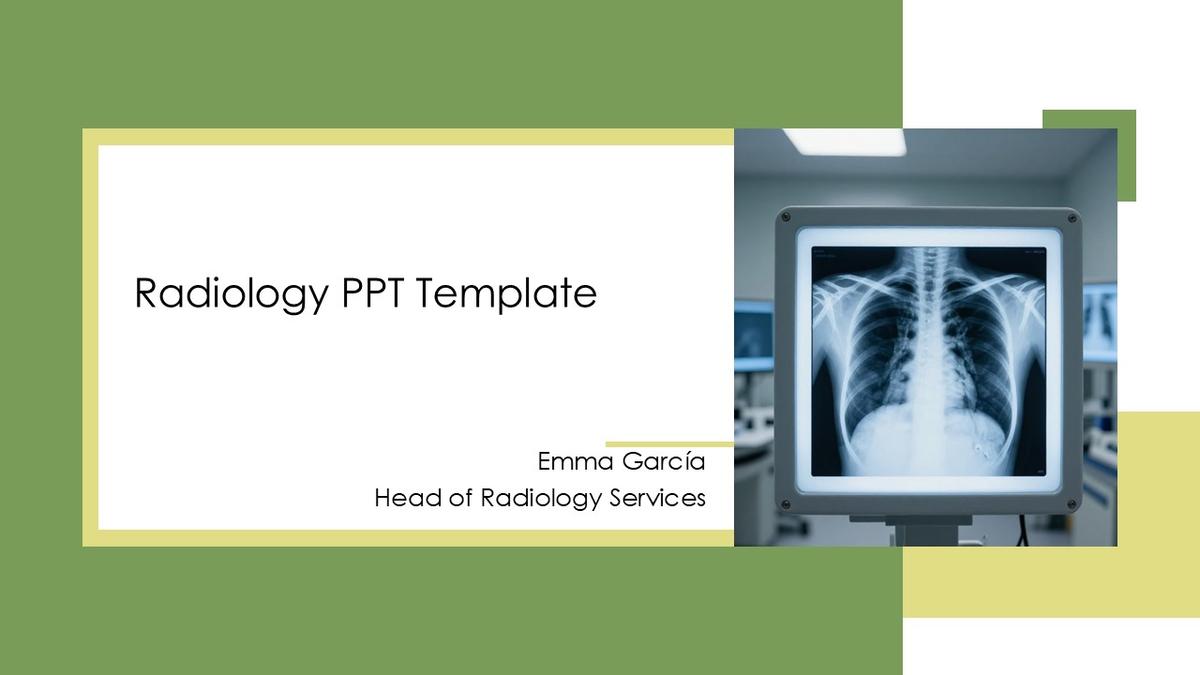 Radiology PPT Template

Emma García
Head of Radiology Services